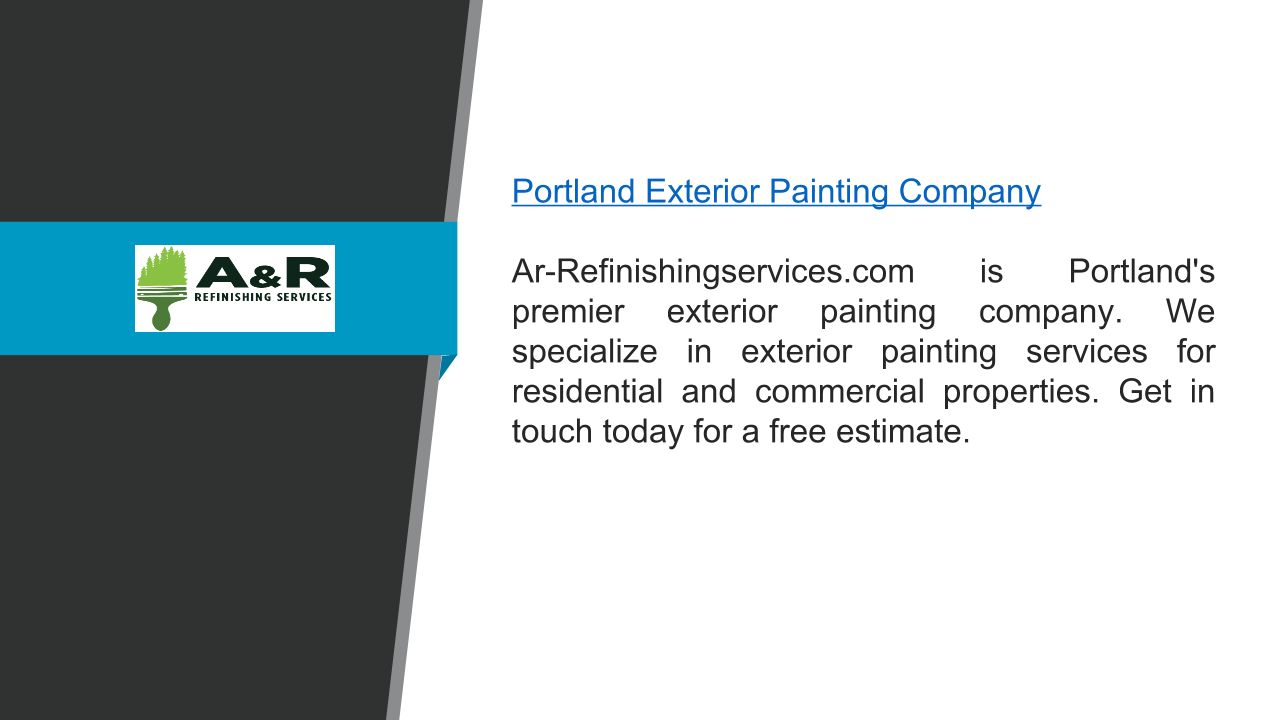 A&R
REFINISHING SERVICES

Portland Exterior Painting Company

Ar-Refinishingservices.com is Portland's premier exterior painting company. We specialize in exterior painting services for residential and commercial properties. Get in touch today for a free estimate.